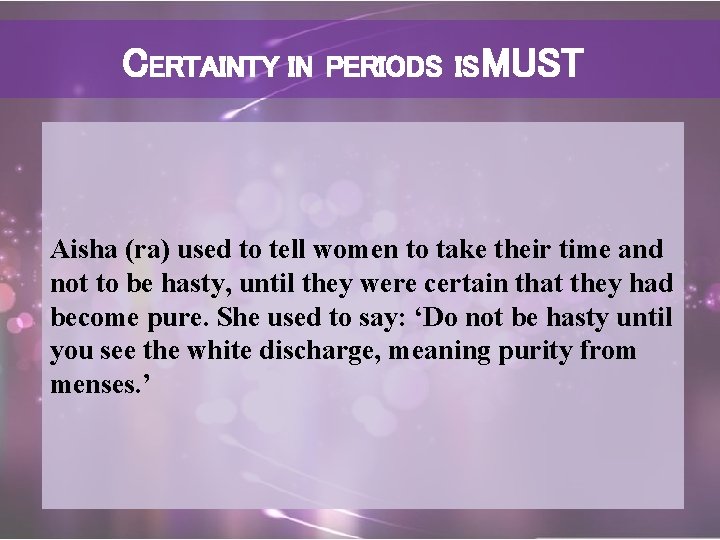 CERTAINTY IN PERIODS ISMUST

Aisha (ra) used to tell women to take their time and not to be hasty, until they were certain that they had become pure. She used to say: ‘Do not be hasty until you see the white discharge, meaning purity from menses.’